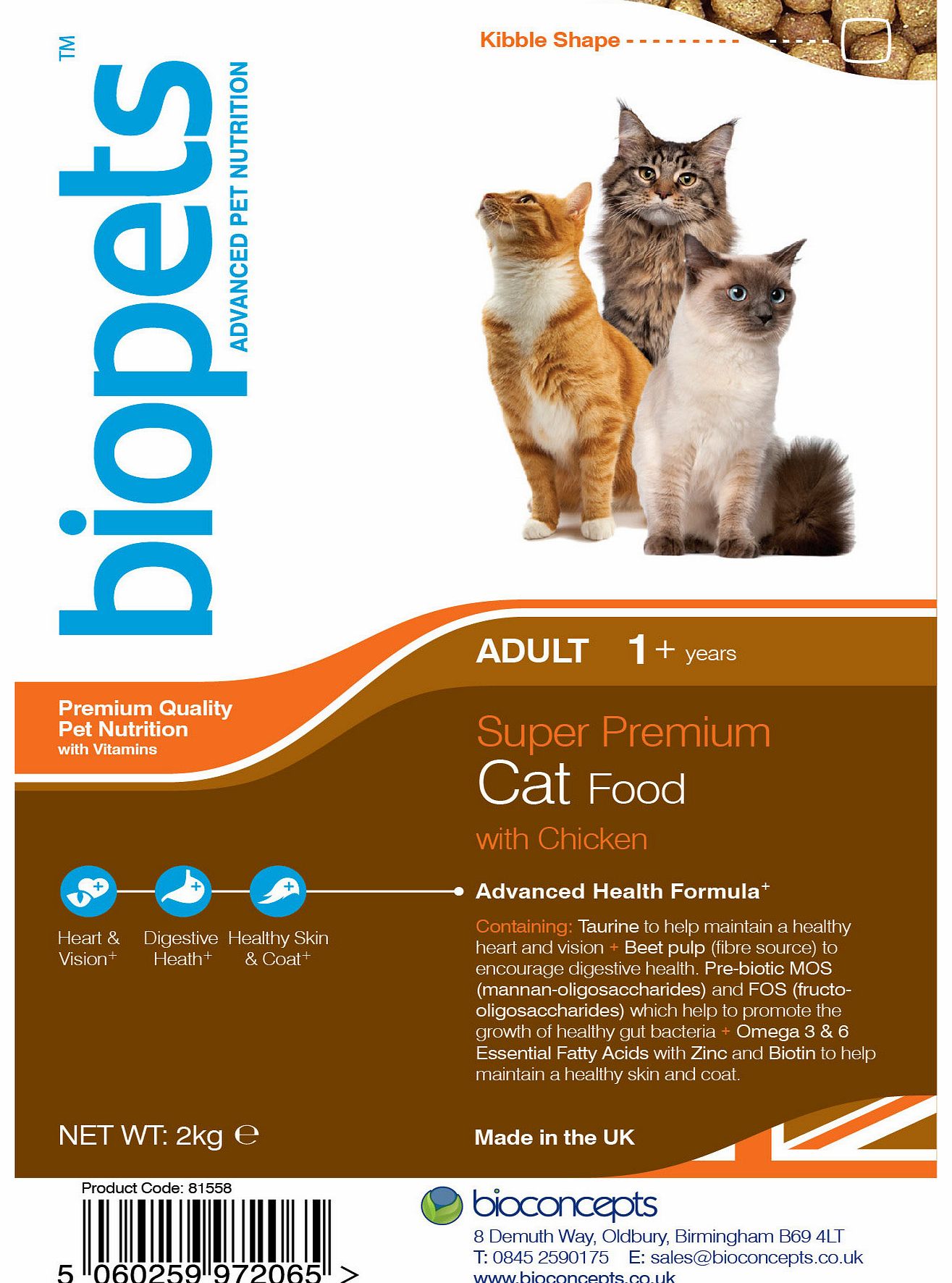 biopets™
ADVANCED PET NUTRITION

Kibble Shape

ADULT 1+ years

Premium Quality Pet Nutrition
with Vitamins

Super Premium
Cat Food
with Chicken

Heart & Vision+

Digestive Heath+

Healthy Skin & Coat+

Advanced Health Formula+

Containing: Taurine to help maintain a healthy heart and vision + Beet pulp (fibre source) to encourage digestive health. Pre-biotic MOS (mannan-oligosaccharides) and FOS (fructo-oligosaccharides) which help to promote the growth of healthy gut bacteria + Omega 3 & 6 Essential Fatty Acids with Zinc and Biotin to help maintain a healthy skin and coat.

NET WT: 2kg ℮

Made in the UK

Product Code: 81558

5 060259 972065 >

bioconcepts
8 Demuth Way, Oldbury, Birmingham B69 4LT
T: 0845 2590175 E: sales@bioconcepts.co.uk
www.bioconcepts.co.uk